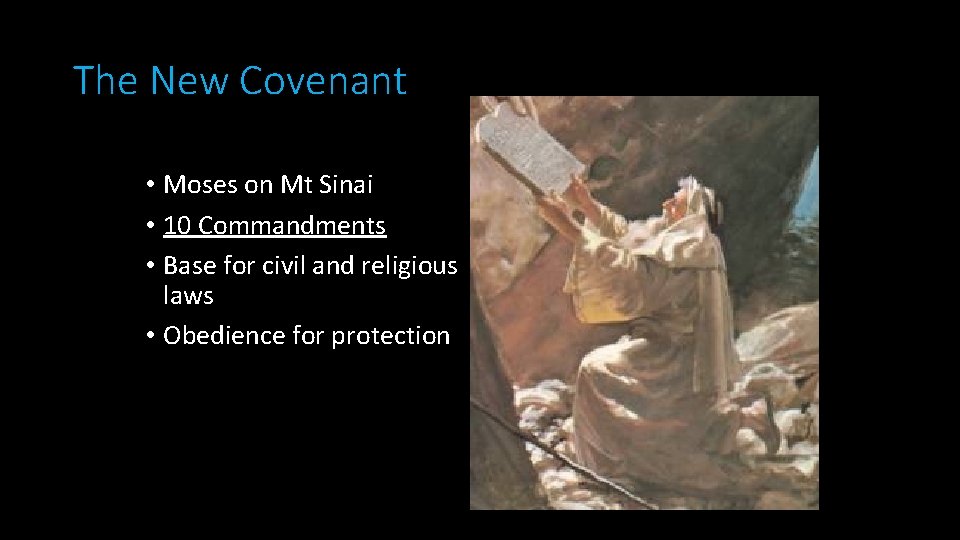 The New Covenant

• Moses on Mt Sinai
• 10 Commandments
• Base for civil and religious laws
• Obedience for protection